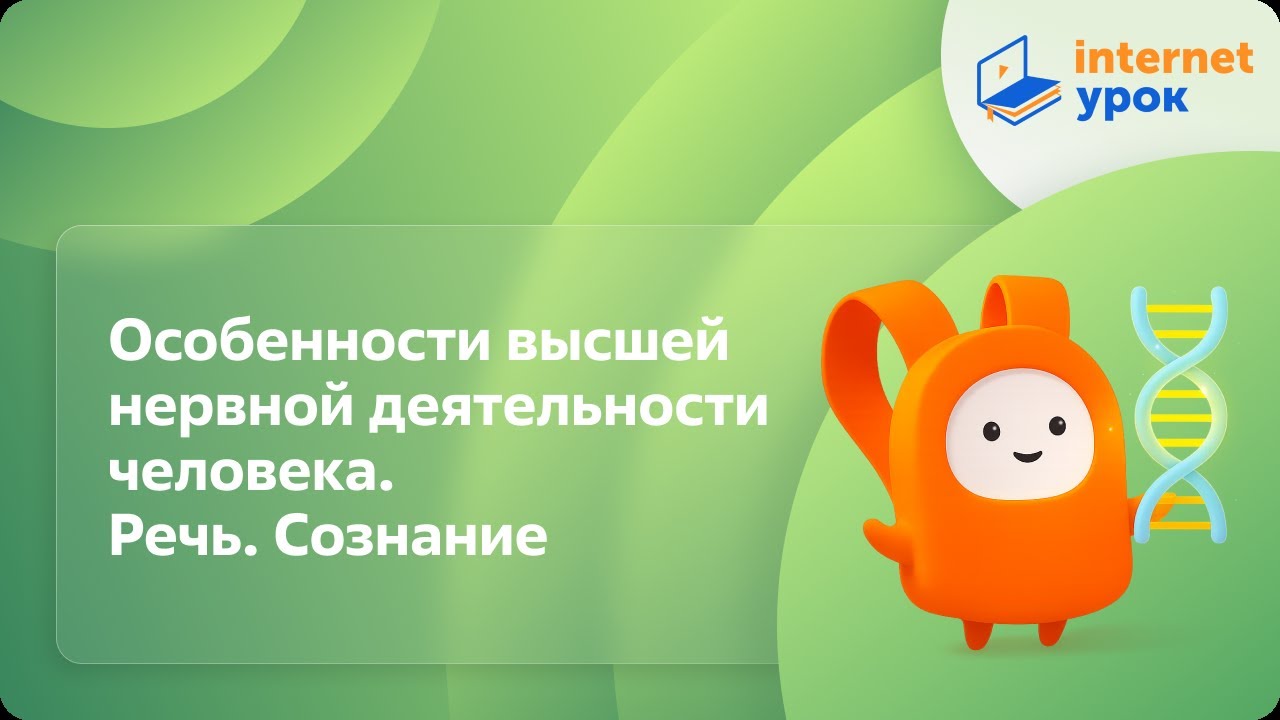 internet
урок

Особенности высшей нервной деятельности человека.
Речь. Сознание